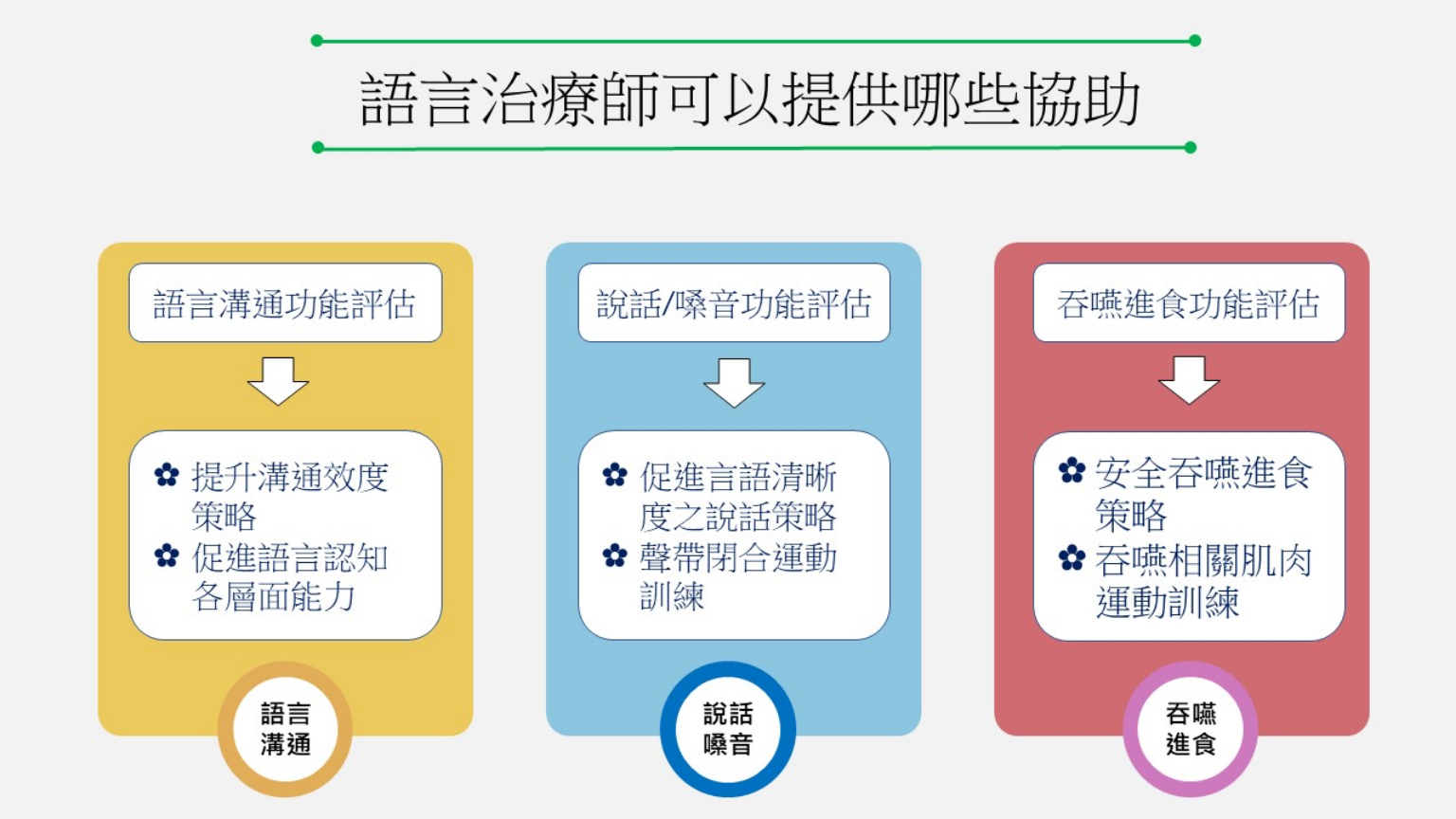 語言治療師可以提供哪些協助

語言溝通功能評估

✿ 提升溝通效度策略
✿ 促進語言認知各層面能力

語言溝通

說話/嗓音功能評估

✿ 促進言語清晰度之說話策略
✿ 聲帶閉合運動訓練

說話嗓音

吞嚥進食功能評估

✿ 安全吞嚥進食策略
✿ 吞嚥相關肌肉運動訓練

吞嚥進食